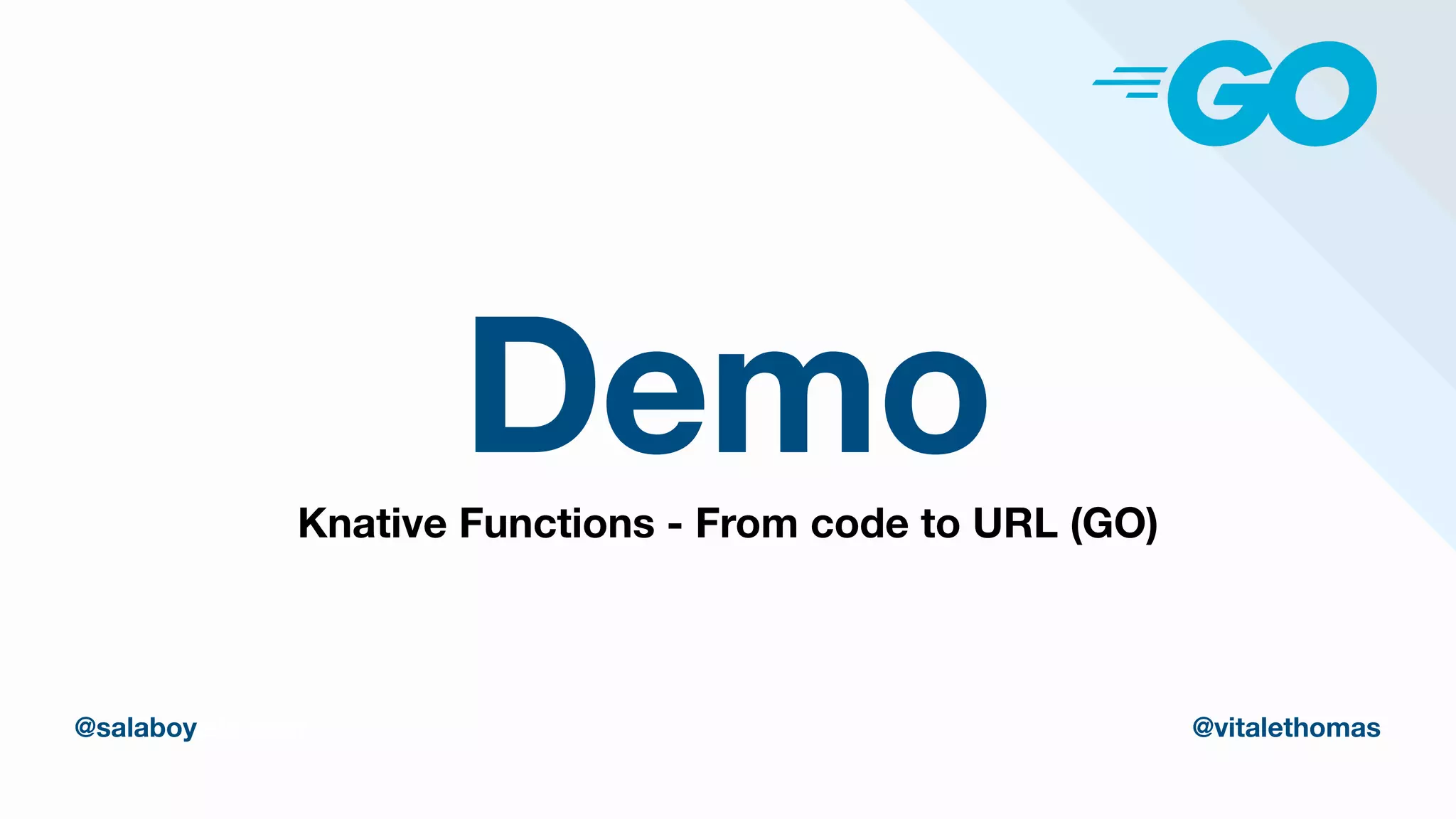 GO

Demo

Knative Functions - From code to URL (GO)

@salaboy

@vitalethomas